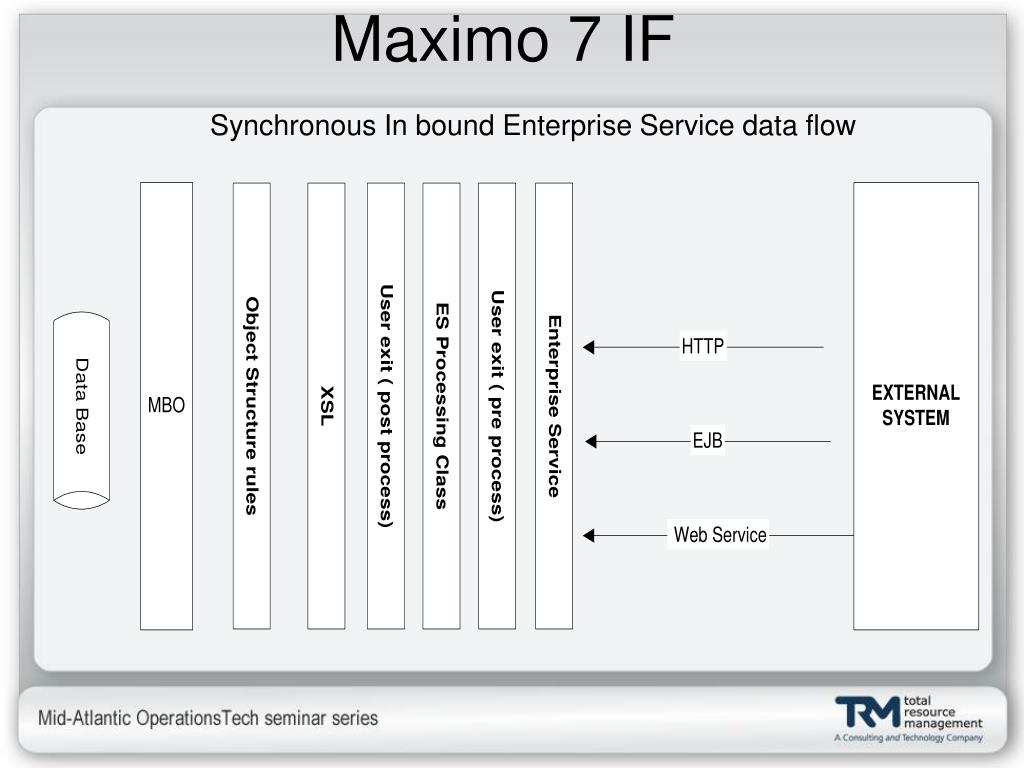 Maximo 7 IF

Synchronous In bound Enterprise Service data flow

Data Base

MBO

Object Structure rules

XSL

User exit ( post process)

ES Processing Class

User exit ( pre process)

Enterprise Service

HTTP

EJB

Web Service

EXTERNAL SYSTEM

Mid-Atlantic OperationsTech seminar series

TRM total resource management
A Consulting and Technology Company